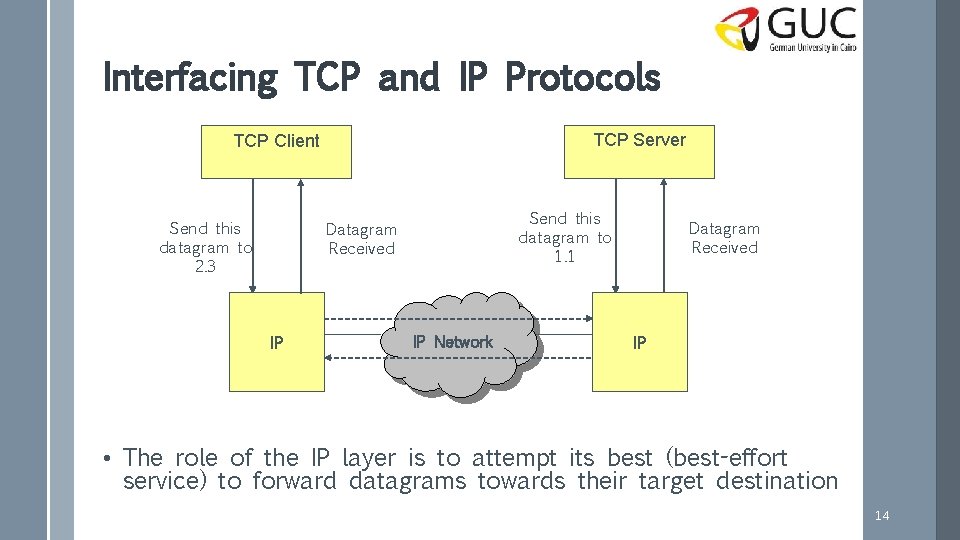 GUC
German University in Cairo

Interfacing TCP and IP Protocols

TCP Client

TCP Server

Send this datagram to 2.3

Datagram Received

Send this datagram to 1.1

Datagram Received

IP

IP Network

IP

• The role of the IP layer is to attempt its best (best-effort service) to forward datagrams towards their target destination

14